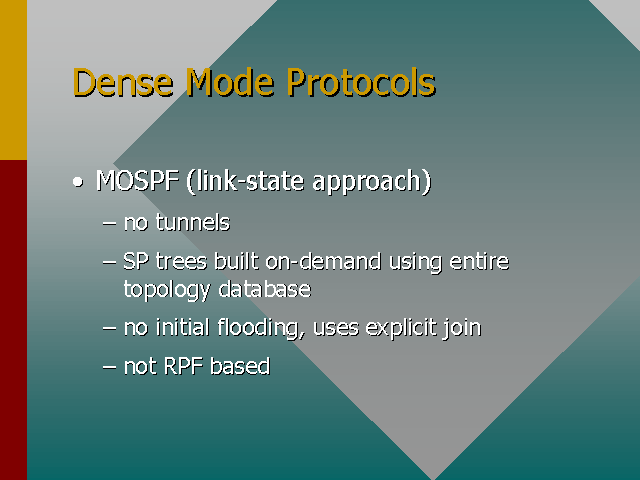 Dense Mode Protocols

• MOSPF (link-state approach)

– no tunnels

– SP trees built on-demand using entire topology database

– no initial flooding, uses explicit join

– not RPF based